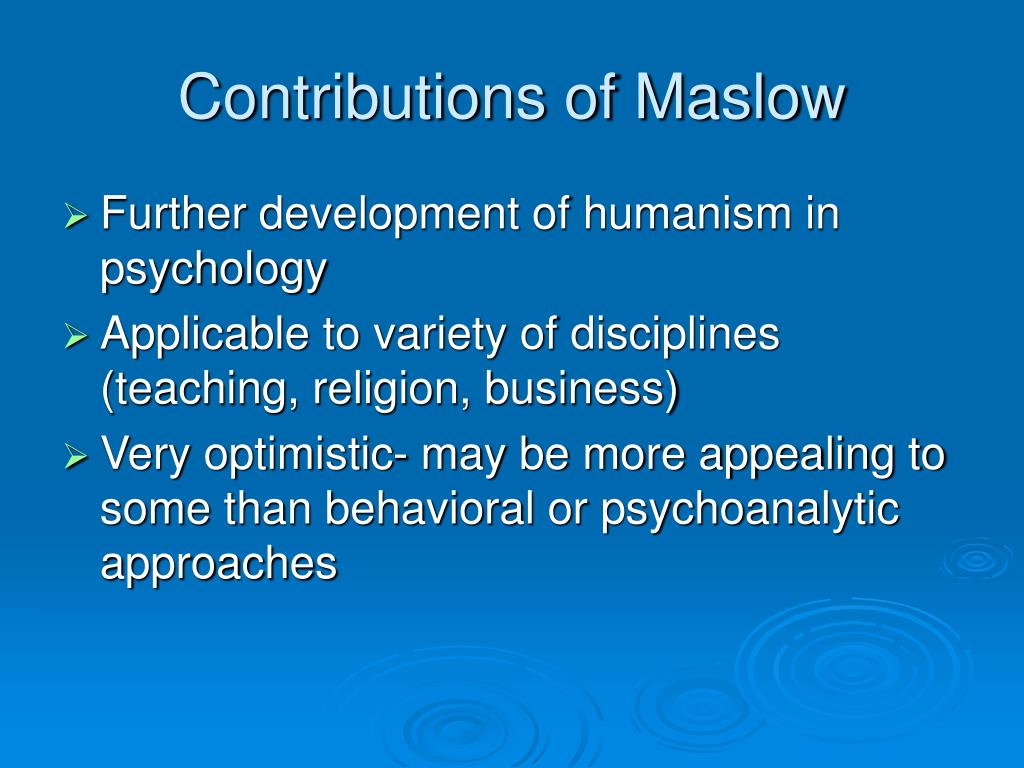 Contributions of Maslow

➢ Further development of humanism in psychology
➢ Applicable to variety of disciplines (teaching, religion, business)
➢ Very optimistic- may be more appealing to some than behavioral or psychoanalytic approaches